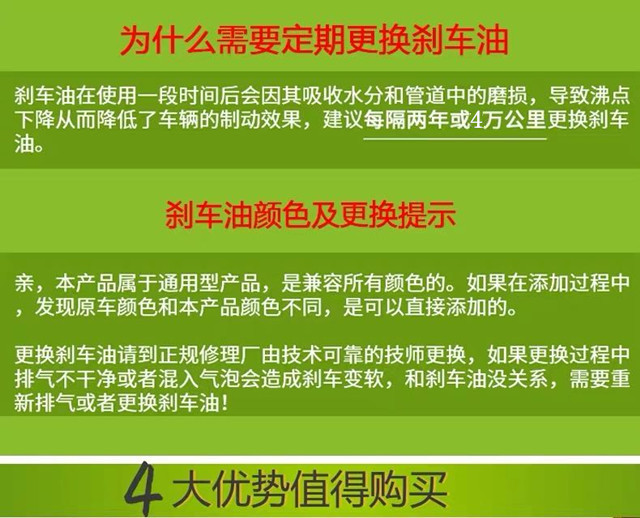 为什么需要定期更换刹车油

刹车油在使用一段时间后会因其吸收水分和管道中的磨损，导致沸点下降从而降低了车辆的制动效果，建议每隔两年或4万公里更换刹车油。

刹车油颜色及更换提示

亲，本产品属于通用型产品，是兼容所有颜色的。如果在添加过程中，发现原车颜色和本产品颜色不同，是可以直接添加的。

更换刹车油请到正规修理厂由技术可靠的技师更换，如果更换过程中排气不干净或者混入气泡会造成刹车变软，和刹车油没关系，需要重新排气或者更换刹车油！

4大优势值得购买